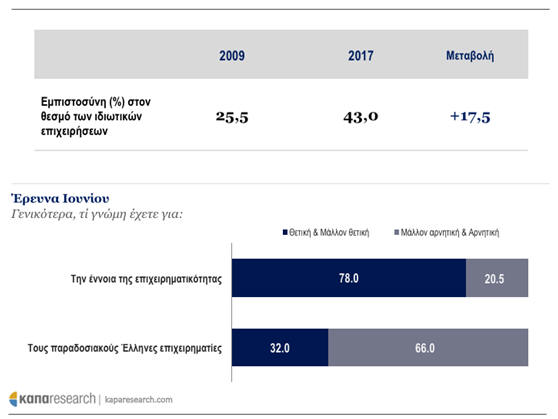 | | 2009 | 2017 | Μεταβολή |
|---|---|---|---|
| Εμπιστοσύνη (%) στον θεσμό των ιδιωτικών επιχειρήσεων | 25,5 | 43,0 | +17,5 |

Έρευνα Ιουνίου
Γενικότερα, τί γνώμη έχετε για:

Θετική & Μάλλον θετική
Μάλλον αρνητική & Αρνητική

Την έννοια της επιχειρηματικότητας 78.0 20.5

Τους παραδοσιακούς Έλληνες επιχειρηματίες 32.0 66.0

καπαresearch | kaparesearch.com